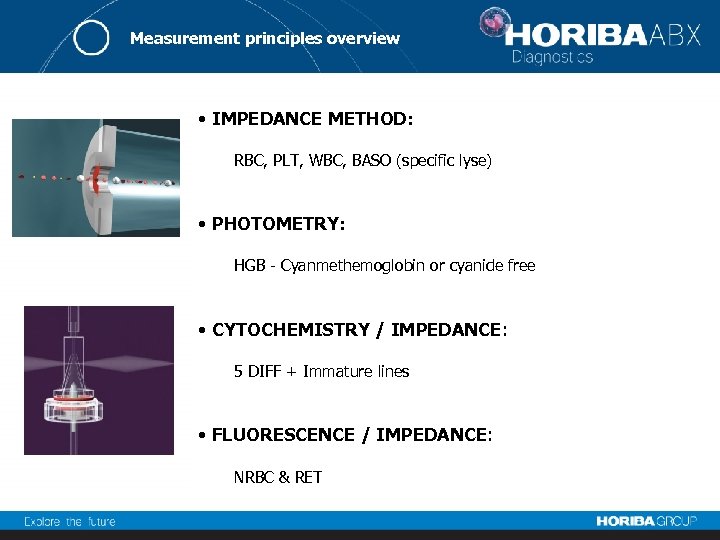 Measurement principles overview

HORIBA ABX
Diagnostics

• IMPEDANCE METHOD:

RBC, PLT, WBC, BASO (specific lyse)

• PHOTOMETRY:

HGB - Cyanmethemoglobin or cyanide free

• CYTOCHEMISTRY / IMPEDANCE:

5 DIFF + Immature lines

• FLUORESCENCE / IMPEDANCE:

NRBC & RET

Explore the future

HORIBA GROUP